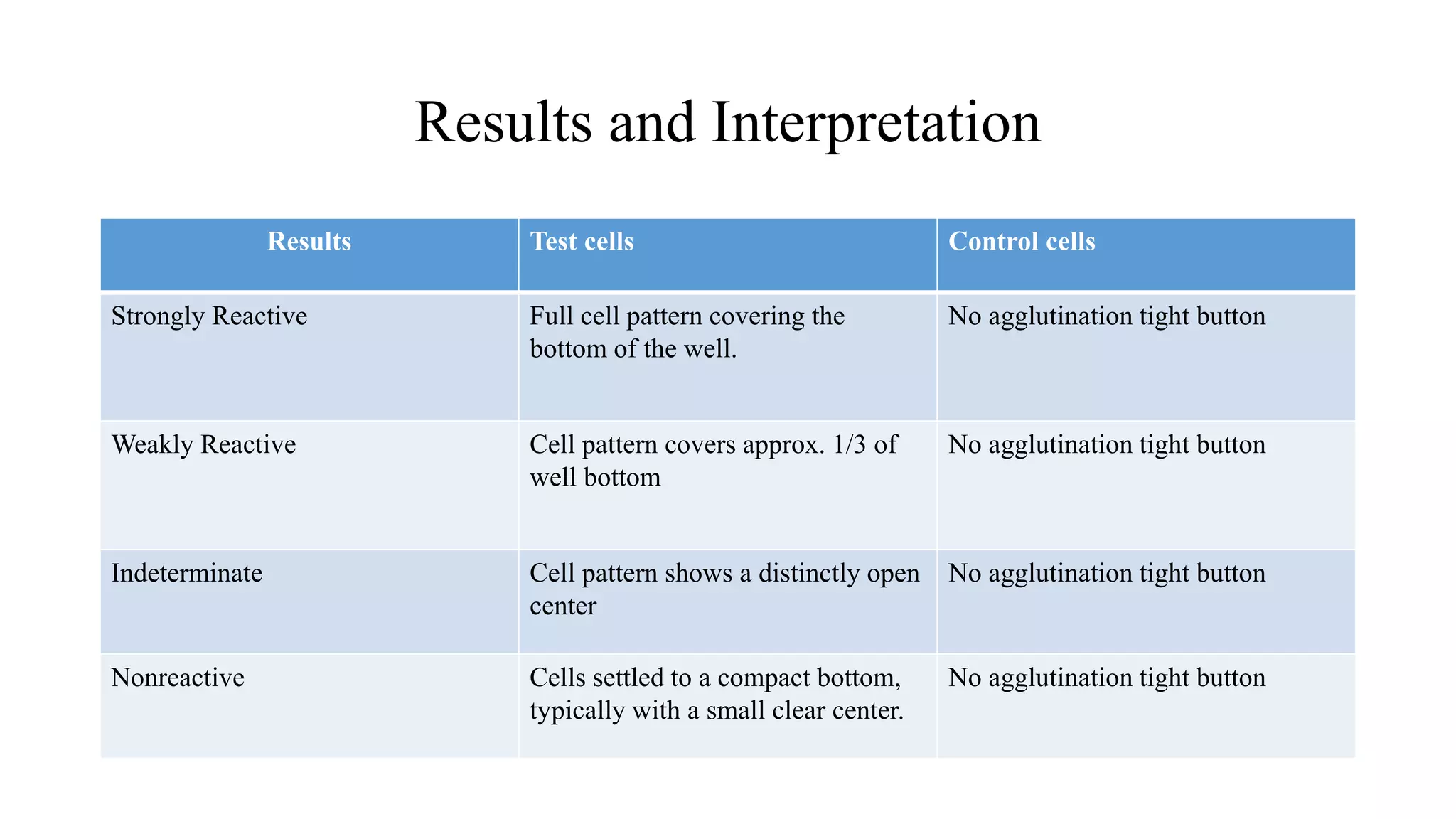 Results and Interpretation

| Results | Test cells | Control cells |
|---|---|---|
| Strongly Reactive | Full cell pattern covering the bottom of the well. | No agglutination tight button |
| Weakly Reactive | Cell pattern covers approx. 1/3 of well bottom | No agglutination tight button |
| Indeterminate | Cell pattern shows a distinctly open center | No agglutination tight button |
| Nonreactive | Cells settled to a compact bottom, typically with a small clear center. | No agglutination tight button |